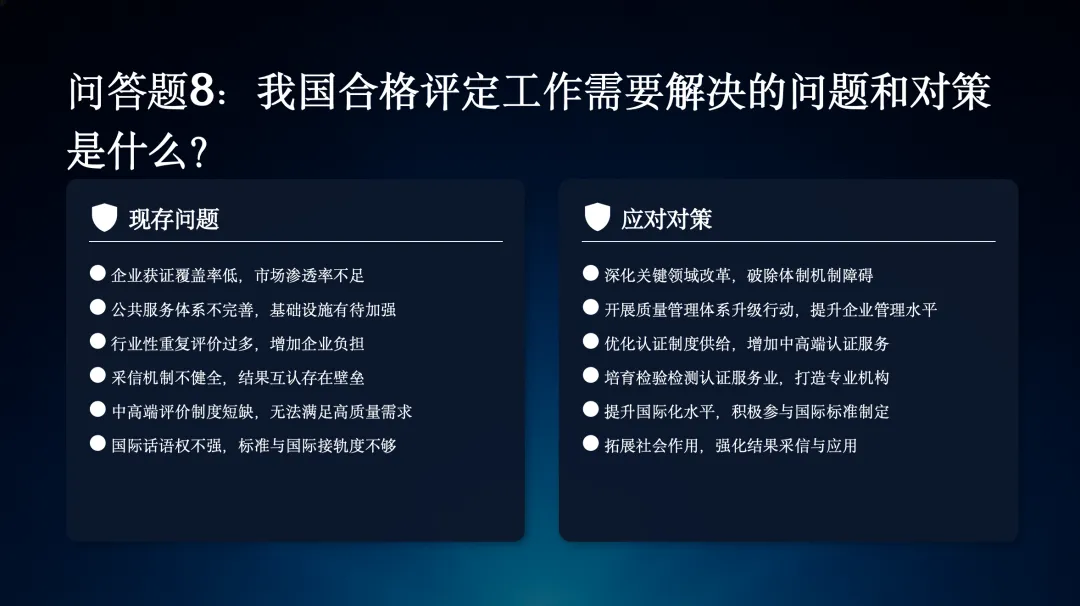 问答题8：我国合格评定工作需要解决的问题和对策是什么？

现存问题

企业获证覆盖率低，市场渗透率不足
公共服务体系不完善，基础设施有待加强
行业性重复评价过多，增加企业负担
采信机制不健全，结果互认存在壁垒
中高端评价制度短缺，无法满足高质量需求
国际话语权不强，标准与国际接轨度不够

应对对策

深化关键领域改革，破除体制机制障碍
开展质量管理体系升级行动，提升企业管理水平
优化认证制度供给，增加中高端认证服务
培育检验检测认证服务业，打造专业机构
提升国际化水平，积极参与国际标准制定
拓展社会作用，强化结果采信与应用